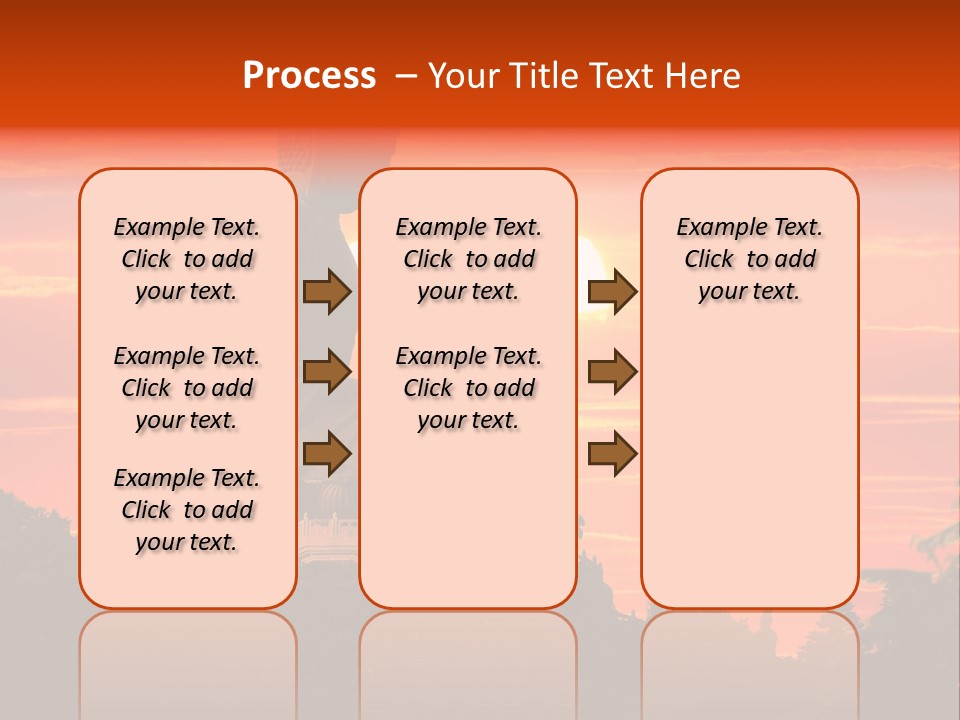 Process – Your Title Text Here

Example Text. Click to add your text.

Example Text. Click to add your text.

Example Text. Click to add your text.

Example Text. Click to add your text.

Example Text. Click to add your text.

Example Text. Click to add your text.